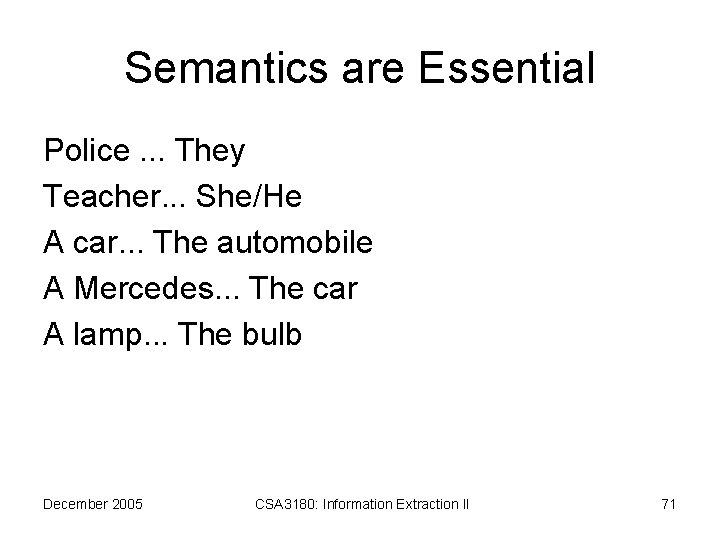 Semantics are Essential

Police ... They

Teacher... She/He

A car... The automobile

A Mercedes... The car

A lamp... The bulb

December 2005

CSA3180: Information Extraction II

71